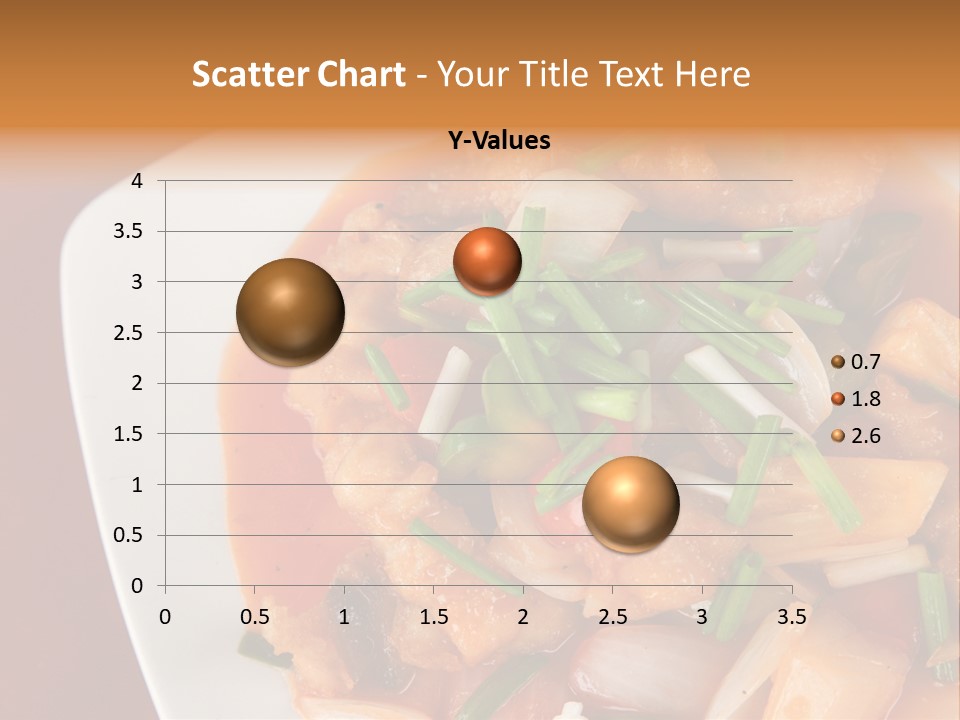 Scatter Chart - Your Title Text Here

Y-Values

4
3.5
3
2.5
2
1.5
1
0.5
0

0 0.5 1 1.5 2 2.5 3 3.5

0.7
1.8
2.6